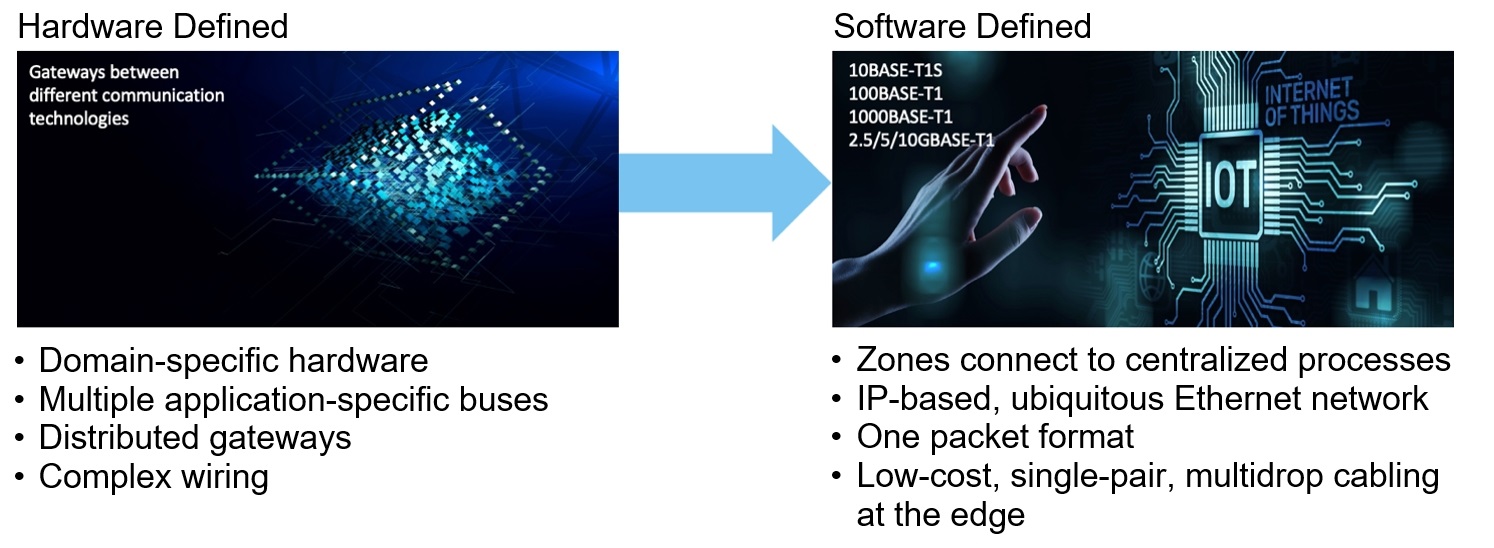 Hardware Defined

Gateways between different communication technologies

• Domain-specific hardware
• Multiple application-specific buses
• Distributed gateways
• Complex wiring

Software Defined

10BASE-T1S
100BASE-T1
1000BASE-T1
2.5/5/10GBASE-T1

INTERNET OF THINGS

IOT

• Zones connect to centralized processes
• IP-based, ubiquitous Ethernet network
• One packet format
• Low-cost, single-pair, multidrop cabling at the edge